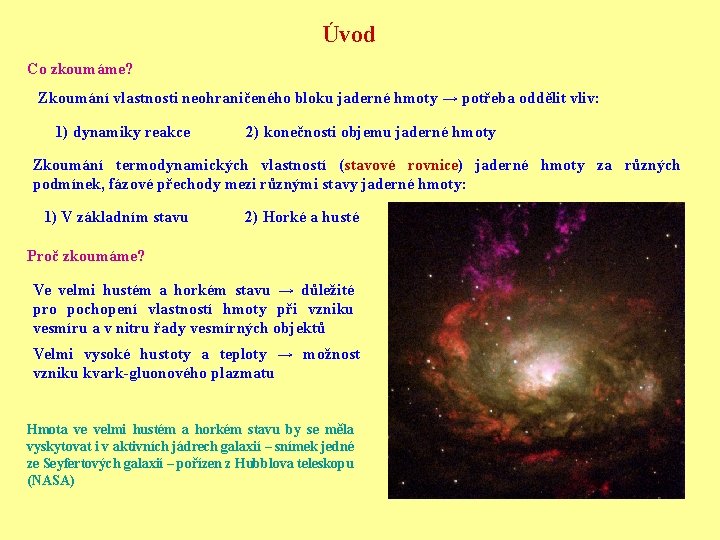 Úvod

Co zkoumáme?

Zkoumání vlastnosti neohraničeného bloku jaderné hmoty → potřeba oddělit vliv:

1) dynamiky reakce 2) konečnosti objemu jaderné hmoty

Zkoumání termodynamických vlastností (stavové rovnice) jaderné hmoty za různých podmínek, fázové přechody mezi různými stavy jaderné hmoty:

1) V základním stavu 2) Horké a husté

Proč zkoumáme?

Ve velmi hustém a horkém stavu → důležité pro pochopení vlastností hmoty při vzniku vesmíru a v nitru řady vesmírných objektů

Velmi vysoké hustoty a teploty → možnost vzniku kvark-gluonového plazmatu

Hmota ve velmi hustém a horkém stavu by se měla vyskytovat i v aktivních jádrech galaxií – snímek jedné ze Seyfertových galaxií – pořízen z Hubblova teleskopu (NASA)